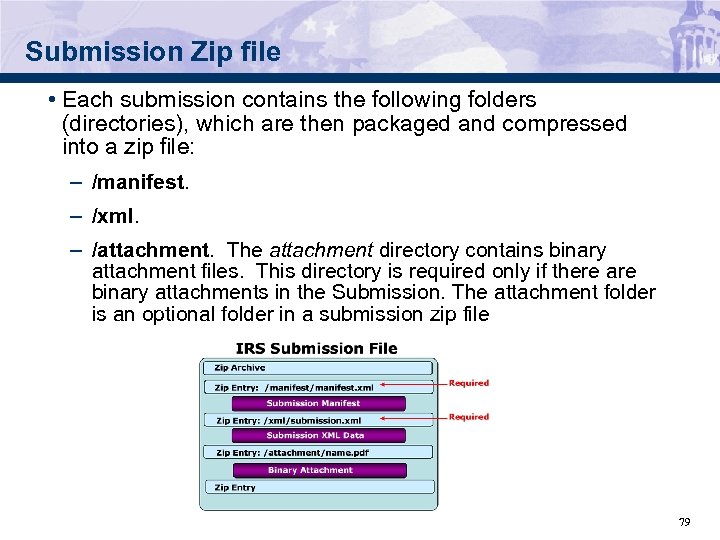 Submission Zip file

• Each submission contains the following folders (directories), which are then packaged and compressed into a zip file:

– /manifest.

– /xml.

– /attachment. The attachment directory contains binary attachment files. This directory is required only if there are binary attachments in the Submission. The attachment folder is an optional folder in a submission zip file

IRS Submission File

Zip Archive

Zip Entry: /manifest/manifest.xml

Required

Submission Manifest

Zip Entry: /xml/submission.xml

Required

Submission XML Data

Zip Entry: /attachment/name.pdf

Binary Attachment

Zip Entry

79